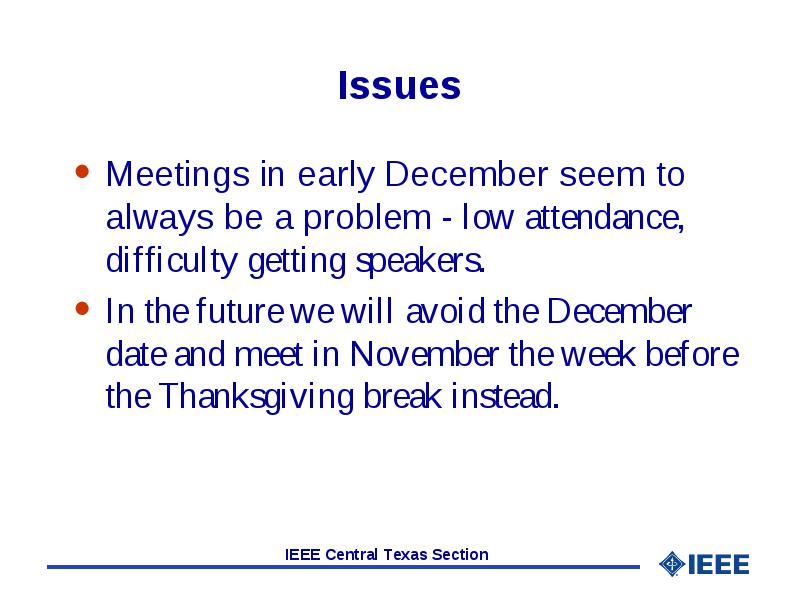 Issues

• Meetings in early December seem to always be a problem - low attendance, difficulty getting speakers.

• In the future we will avoid the December date and meet in November the week before the Thanksgiving break instead.

IEEE Central Texas Section

IEEE